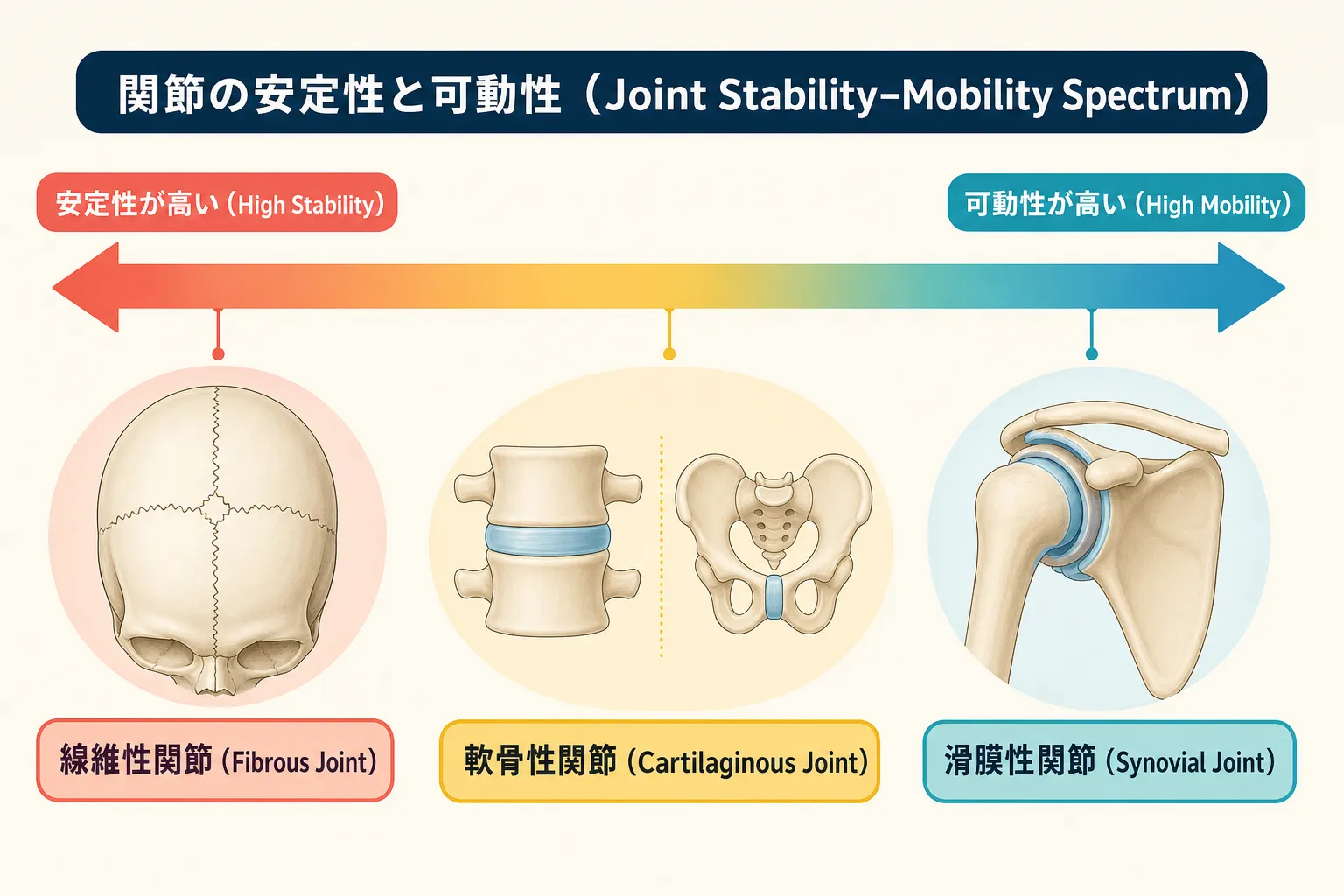 関節の安定性と可動性（Joint Stability–Mobility Spectrum）

安定性が高い（High Stability）

可動性が高い（High Mobility）

線維性関節（Fibrous Joint）

軟骨性関節（Cartilaginous Joint）

滑膜性関節（Synovial Joint）